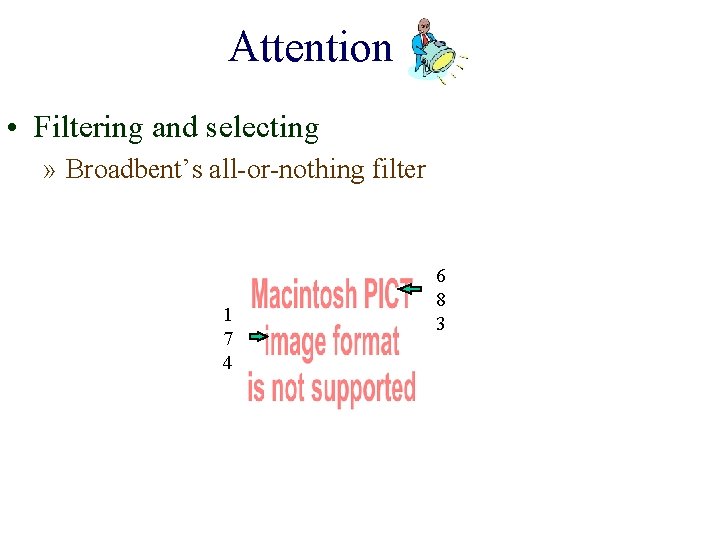 Attention

• Filtering and selecting

» Broadbent's all-or-nothing filter

1
7
4

Macintosh PICT image format is not supported

6
8
3